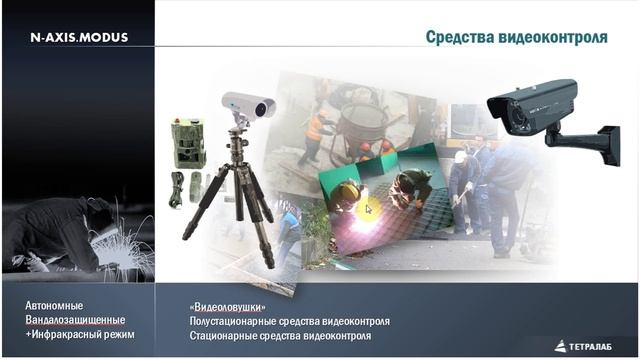 N-AXIS.MODUS

Средства видеоконтроля

Автономные
Вандалозащищенные
+Инфракрасный режим

«Видеоловушки»
Полустационарные средства видеоконтроля
Стационарные средства видеоконтроля

ТЕТРАЛАБ